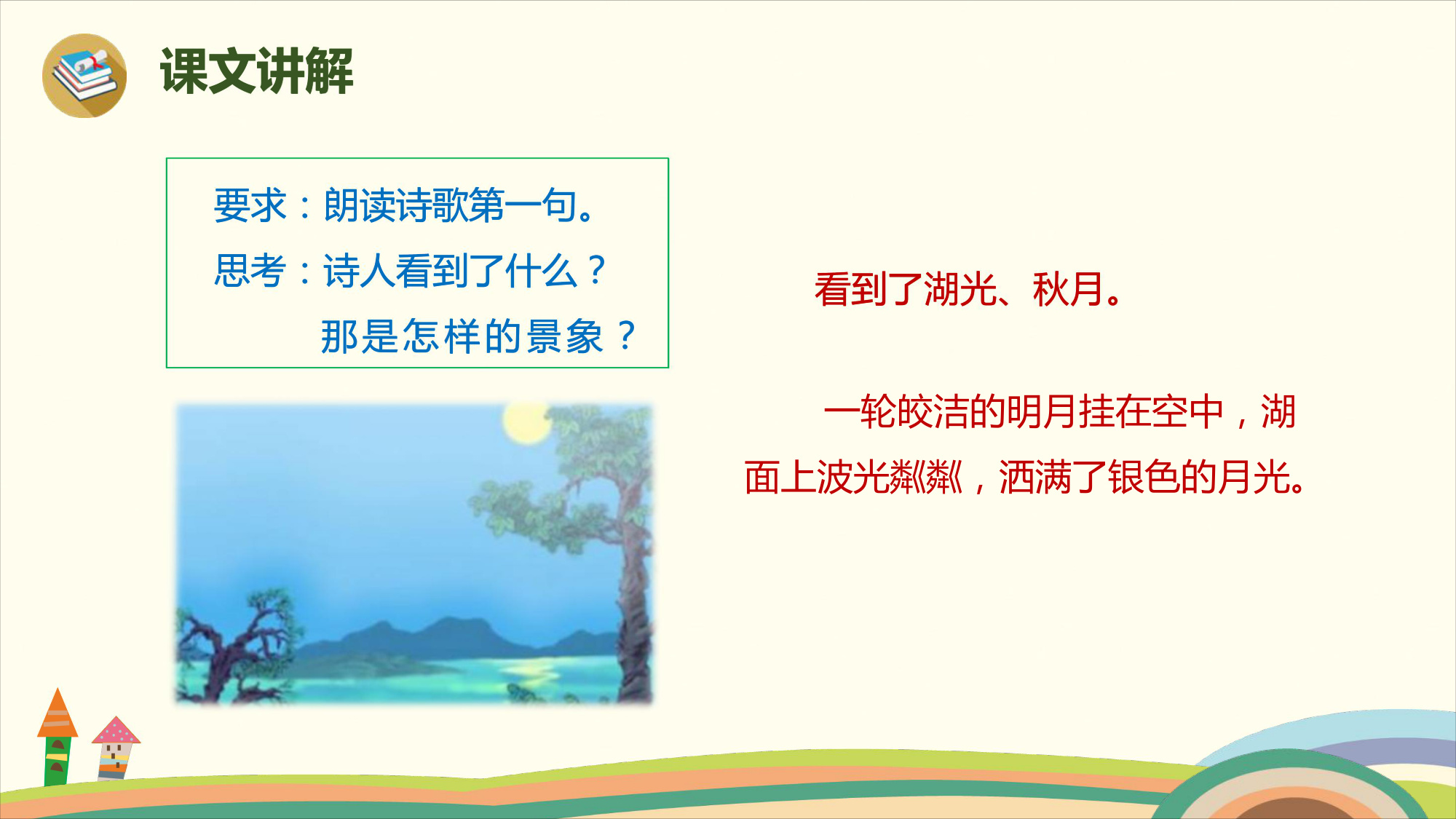 课文讲解

要求：朗读诗歌第一句。
思考：诗人看到了什么？
那是怎样的景象？

看到了湖光、秋月。

一轮皎洁的明月挂在空中，湖面上波光粼粼，洒满了银色的月光。